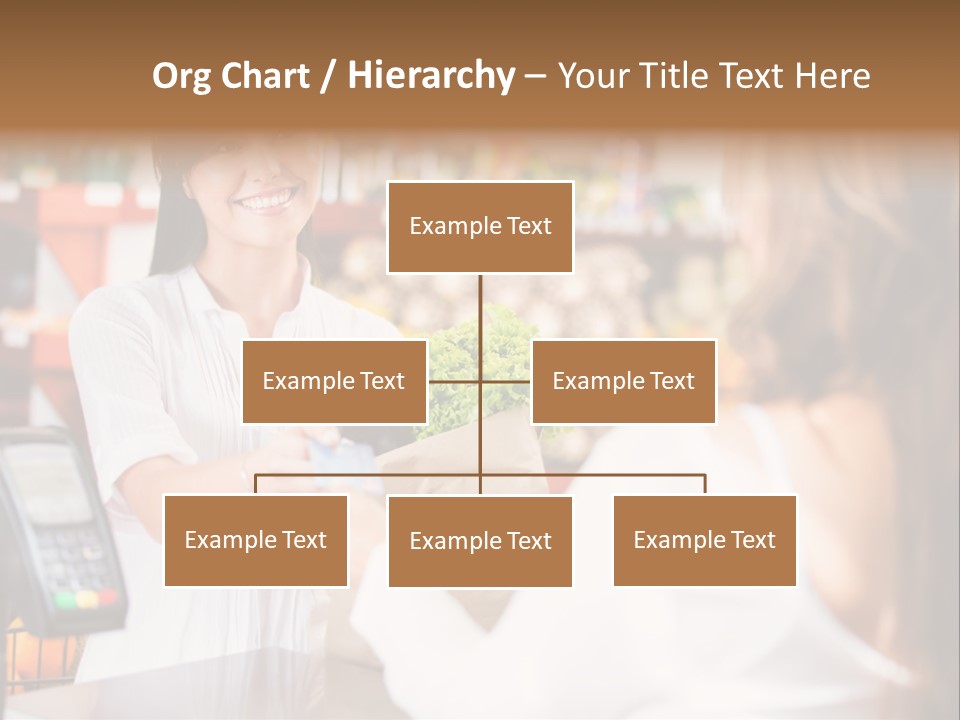 Org Chart / Hierarchy – Your Title Text Here

Example Text

Example Text

Example Text

Example Text

Example Text

Example Text